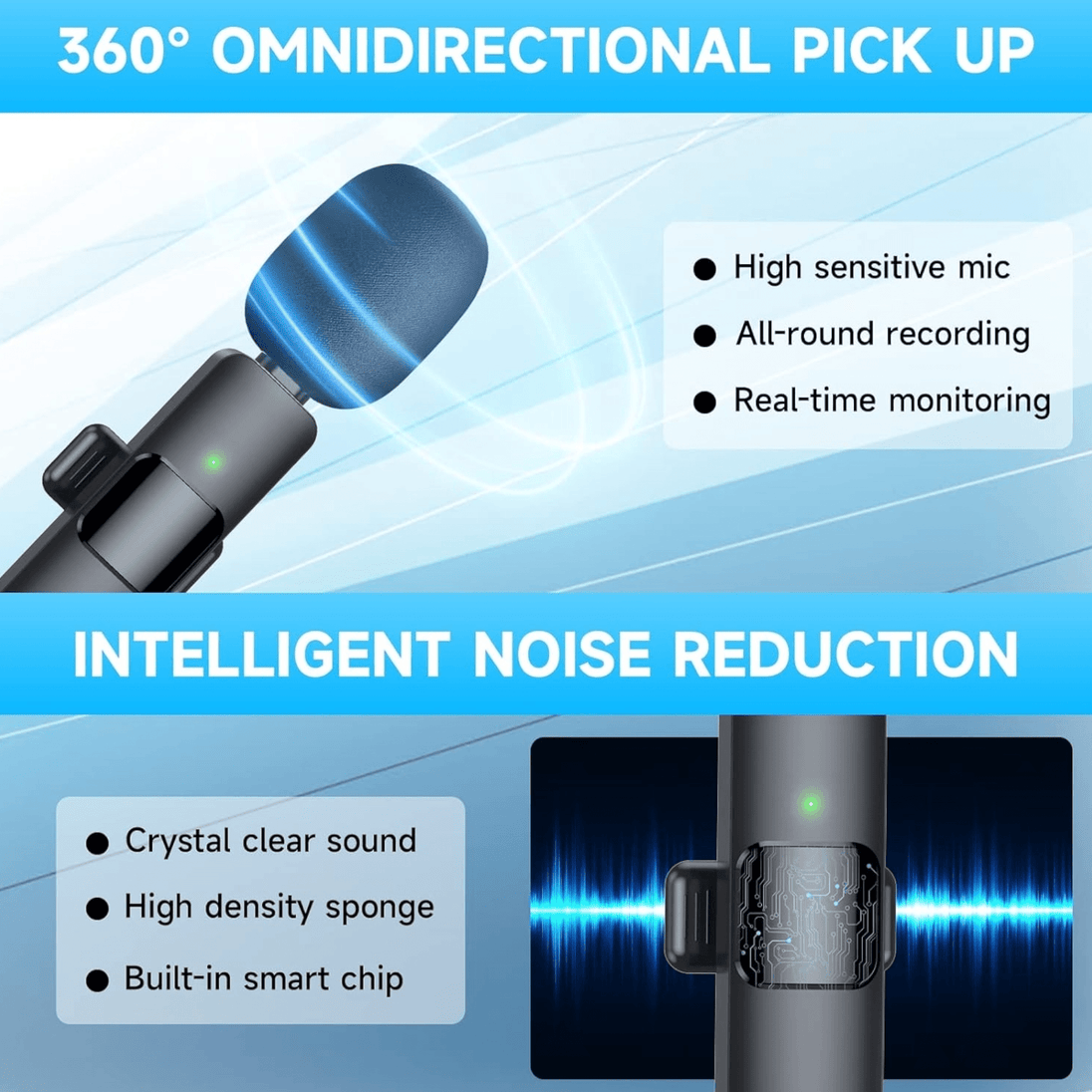 360° OMNIDIRECTIONAL PICK UP

● High sensitive mic
● All-round recording
● Real-time monitoring

INTELLIGENT NOISE REDUCTION

● Crystal clear sound
● High density sponge
● Built-in smart chip